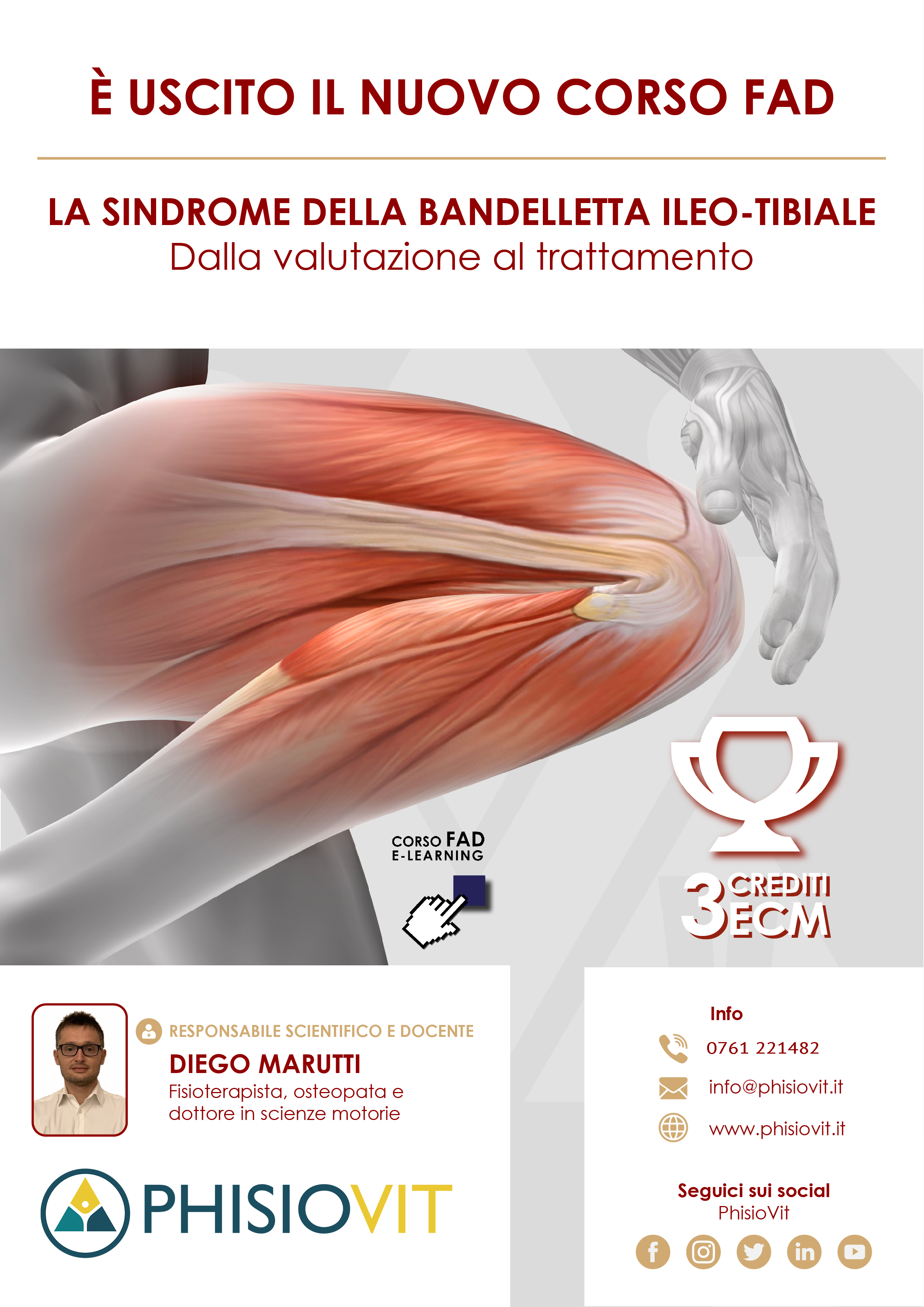 È USCITO IL NUOVO CORSO FAD

LA SINDROME DELLA BANDELLETTA ILEO-TIBIALE
Dalla valutazione al trattamento

CORSO FAD
E-LEARNING

3 CREDITI ECM

RESPONSABILE SCIENTIFICO E DOCENTE
DIEGO MARUTTI
Fisioterapista, osteopata e dottore in scienze motorie

PHISIOVIT

Info
0761 221482
info@phisiovit.it
www.phisiovit.it

Seguici sui social
PhisioVit